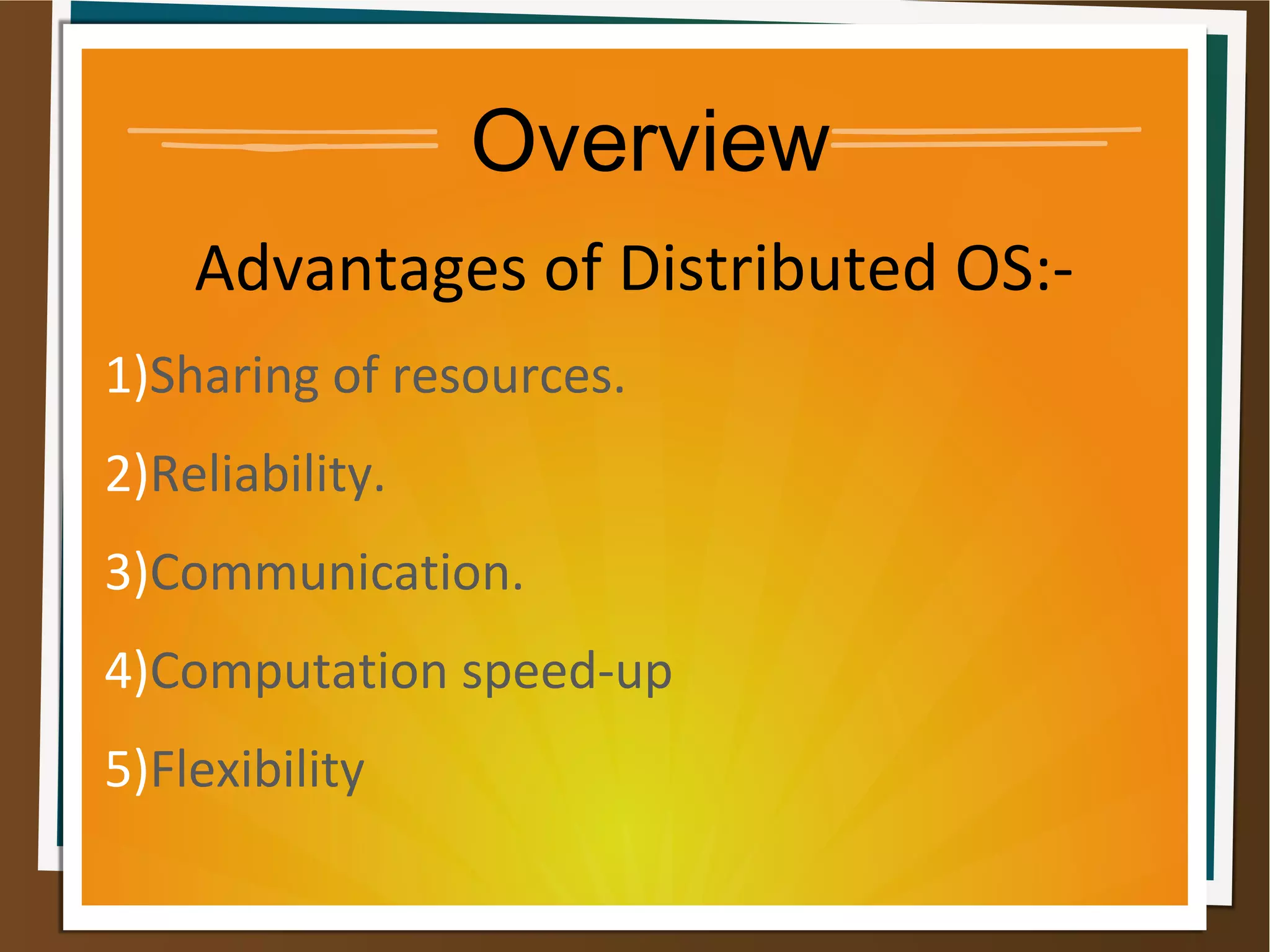 Overview

Advantages of Distributed OS:-

1)Sharing of resources.

2)Reliability.

3)Communication.

4)Computation speed-up

5)Flexibility